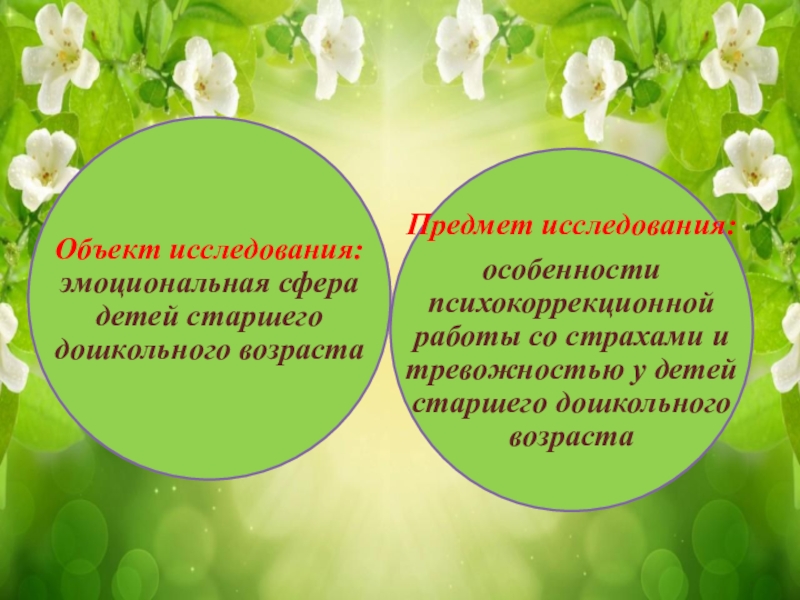 Объект исследования:
эмоциональная сфера детей старшего дошкольного возраста

Предмет исследования:
особенности психокоррекционной работы со страхами и тревожностью у детей старшего дошкольного возраста